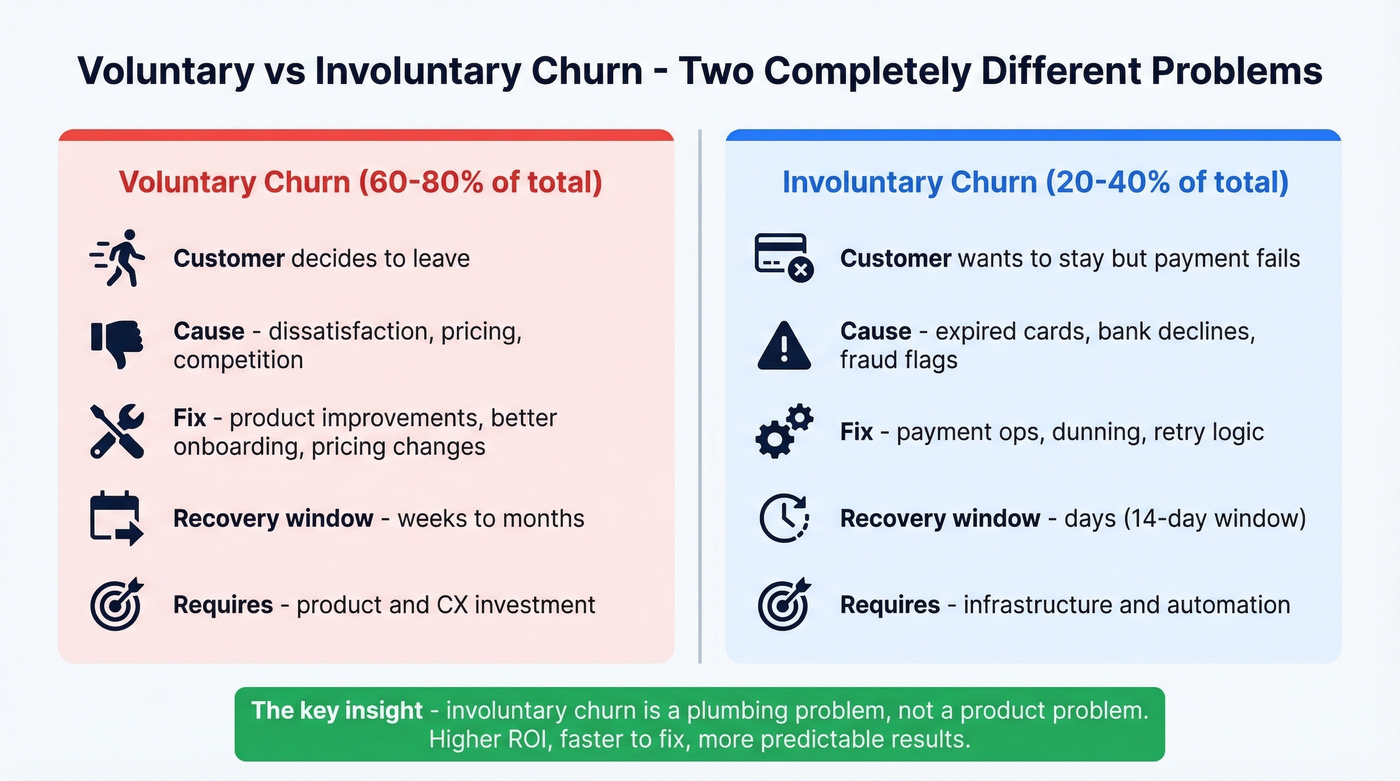 Voluntary vs Involuntary Churn - Two Completely Different Problems

Voluntary Churn (60-80% of total)

Customer decides to leave

Cause - dissatisfaction, pricing, competition

Fix - product improvements, better onboarding, pricing changes

Recovery window - weeks to months

Requires - product and CX investment

Involuntary Churn (20-40% of total)

Customer wants to stay but payment fails

Cause - expired cards, bank declines, fraud flags

Fix - payment ops, dunning, retry logic

Recovery window - days (14-day window)

Requires - infrastructure and automation

The key insight - involuntary churn is a plumbing problem, not a product problem. Higher ROI, faster to fix, more predictable results.